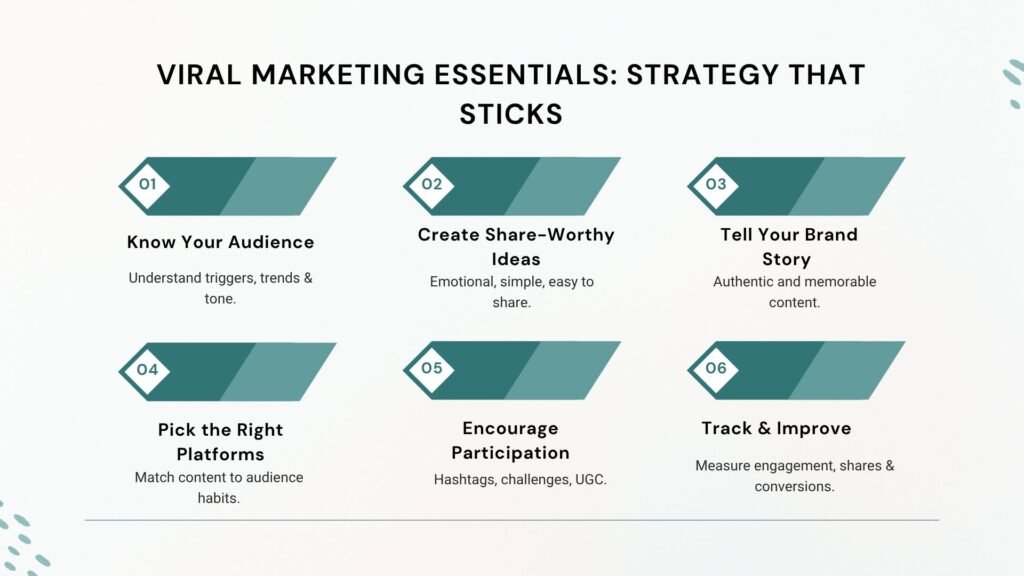 VIRAL MARKETING ESSENTIALS: STRATEGY THAT STICKS

01

Know Your Audience

Understand triggers, trends & tone.

02

Create Share-Worthy Ideas

Emotional, simple, easy to share.

03

Tell Your Brand Story

Authentic and memorable content.

04

Pick the Right Platforms

Match content to audience habits.

05

Encourage Participation

Hashtags, challenges, UGC.

06

Track & Improve

Measure engagement, shares & conversions.